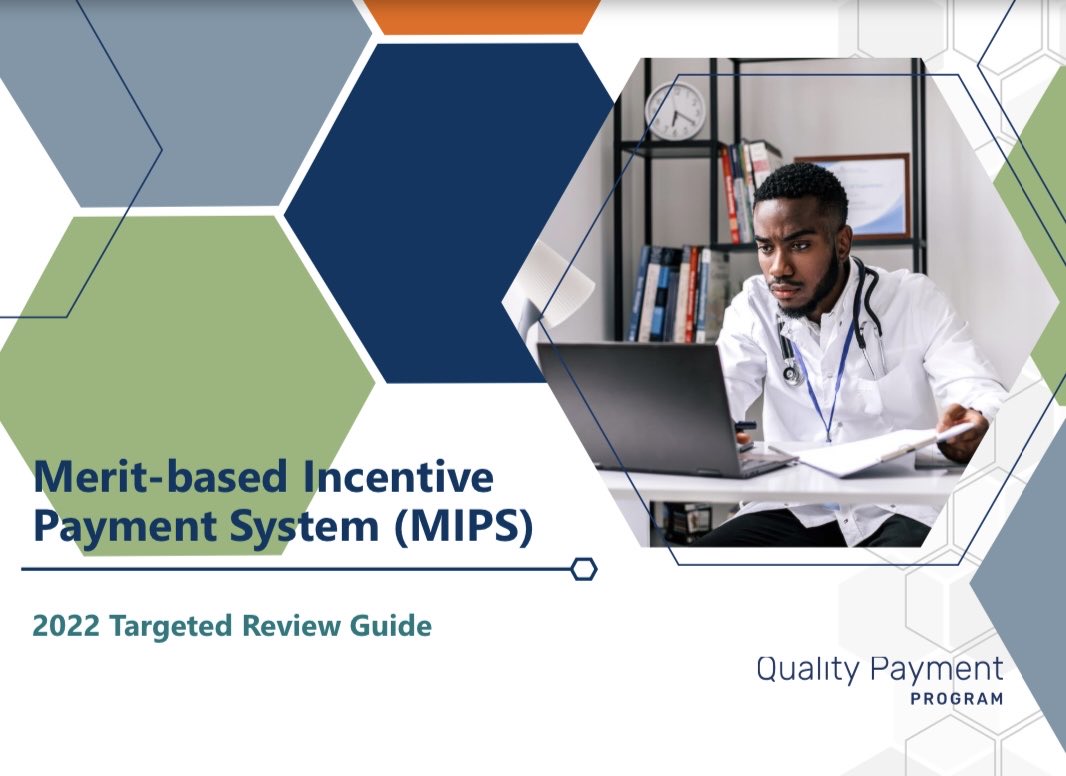 Merit-based Incentive Payment System (MIPS)

2022 Targeted Review Guide

Quality Payment
PROGRAM